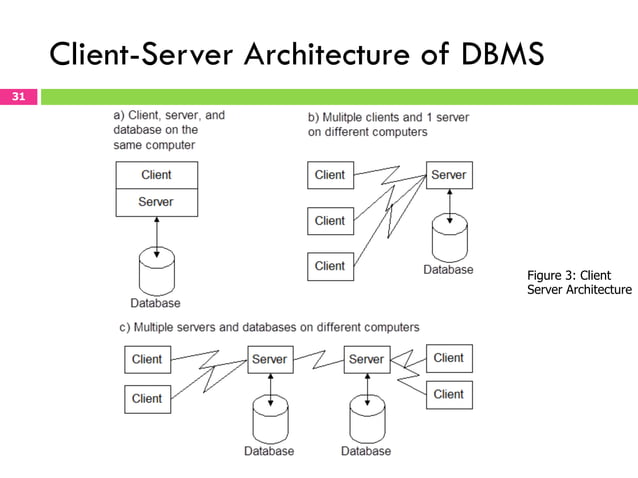 Client-Server Architecture of DBMS

31

a) Client, server, and database on the same computer

Client
Server
Database

b) Mulitple clients and 1 server on different computers

Client
Client
Client
Server
Database

Figure 3: Client Server Architecture

c) Multiple servers and databases on different computers

Client
Client
Server
Server
Client
Client
Database
Database